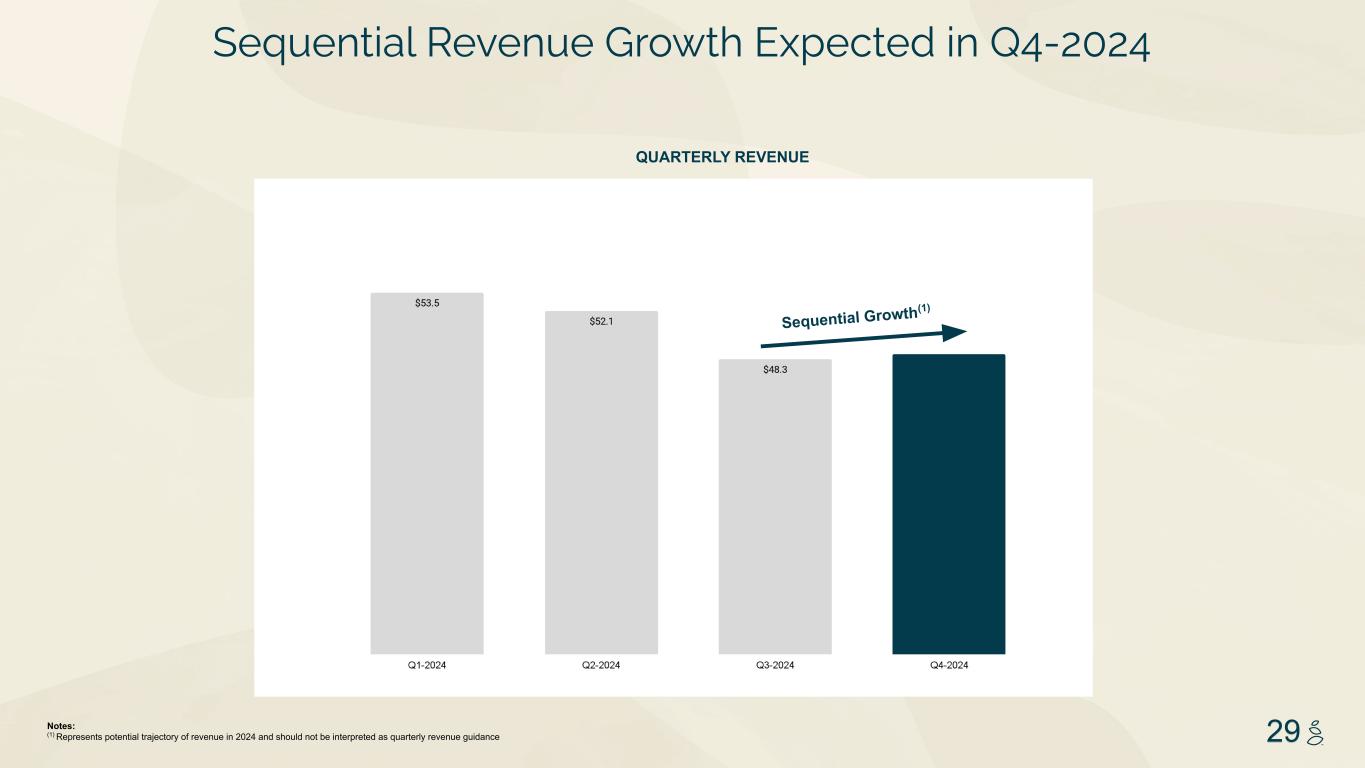 Sequential Revenue Growth Expected in Q4-2024

QUARTERLY REVENUE

$53.5

$52.1

$48.3

Sequential Growth$^{(1)}$

Q1-2024

Q2-2024

Q3-2024

Q4-2024

Notes:
$^{(1)}$ Represents potential trajectory of revenue in 2024 and should not be interpreted as quarterly revenue guidance

29